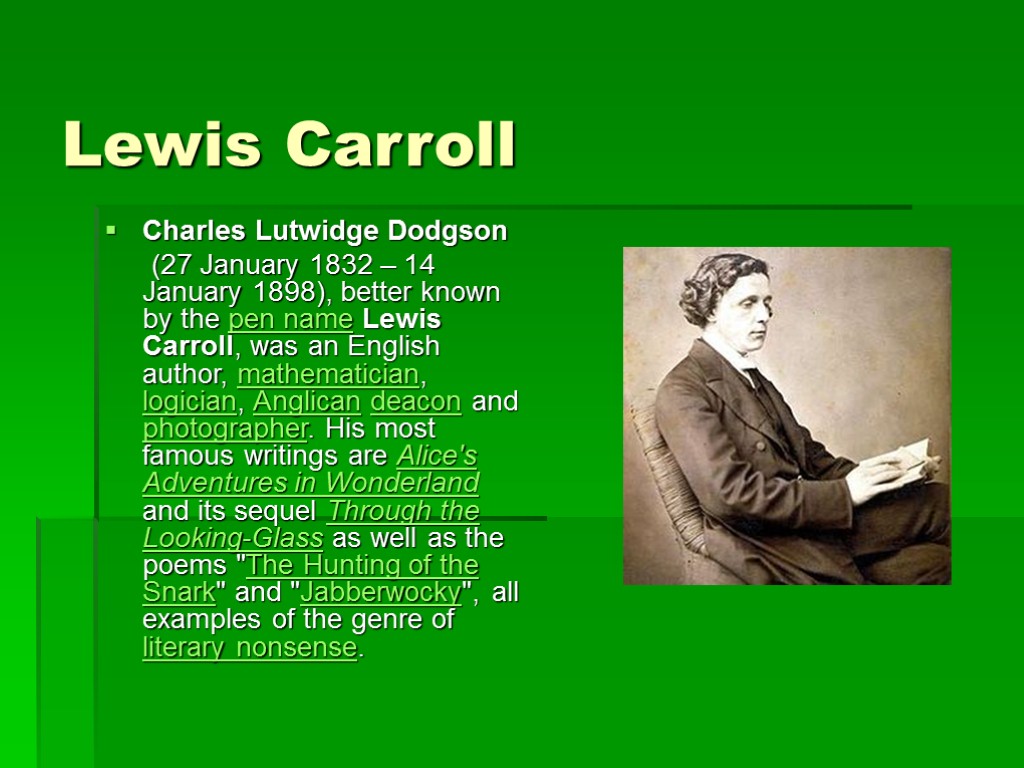 Lewis Carroll

Charles Lutwidge Dodgson

(27 January 1832 – 14 January 1898), better known by the pen name Lewis Carroll, was an English author, mathematician, logician, Anglican deacon and photographer. His most famous writings are Alice's Adventures in Wonderland and its sequel Through the Looking-Glass as well as the poems "The Hunting of the Snark" and "Jabberwocky", all examples of the genre of literary nonsense.